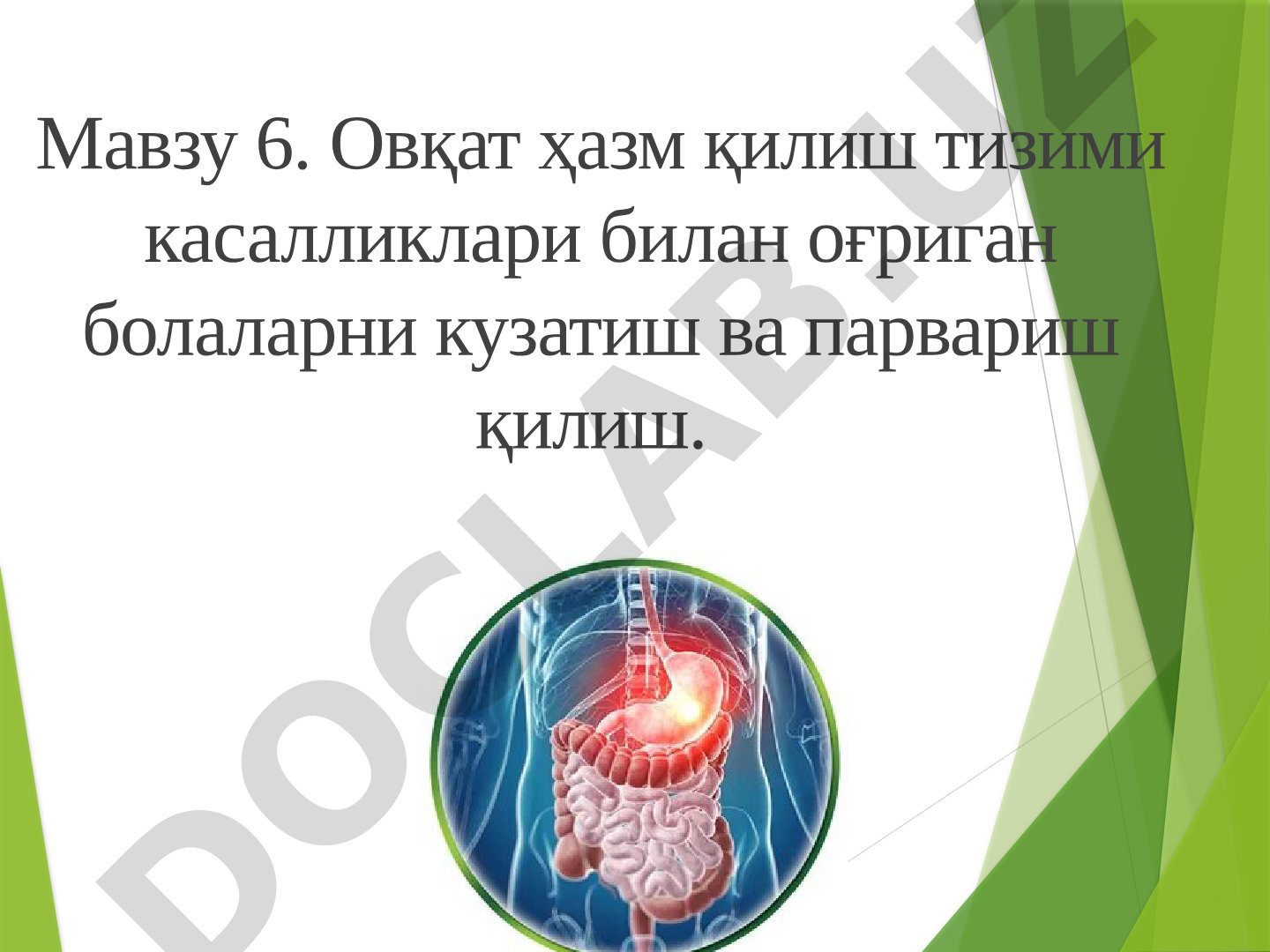 Мавзу 6. Овқат ҳазм қилиш тизими касалликлари билан оғриган болаларни кузатиш ва парвариш қилиш.

DOCLAB.UZ